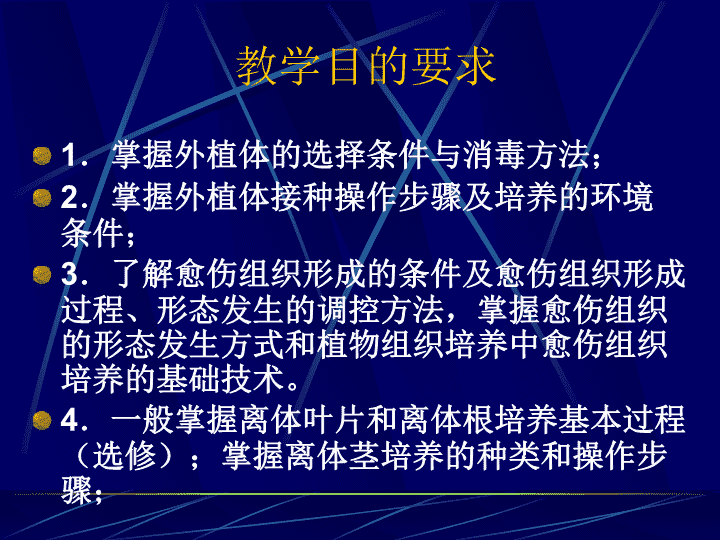 教学目的要求

1．掌握外植体的选择条件与消毒方法；

2．掌握外植体接种操作步骤及培养的环境条件；

3．了解愈伤组织形成的条件及愈伤组织形成过程、形态发生的调控方法，掌握愈伤组织的形态发生方式和植物组织培养中愈伤组织培养的基础技术。

4．一般掌握离体叶片和离体根培养基本过程（选修）；掌握离体茎培养的种类和操作步骤；